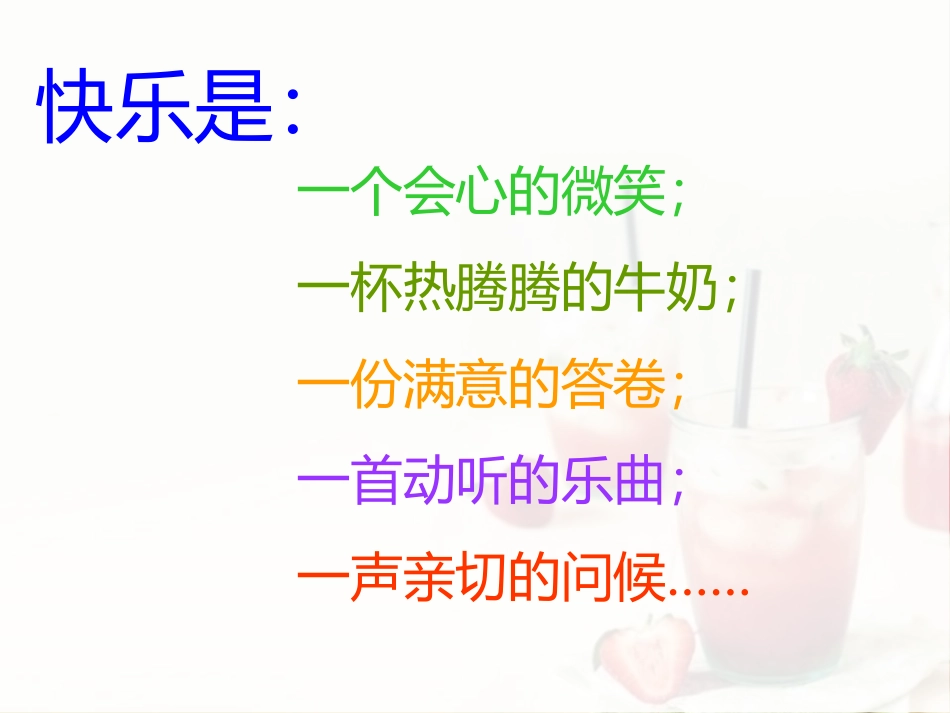 快乐是:

一个会心的微笑;

一杯热腾腾的牛奶;

一份满意的答卷;

一首动听的乐曲;

一声亲切的问候……